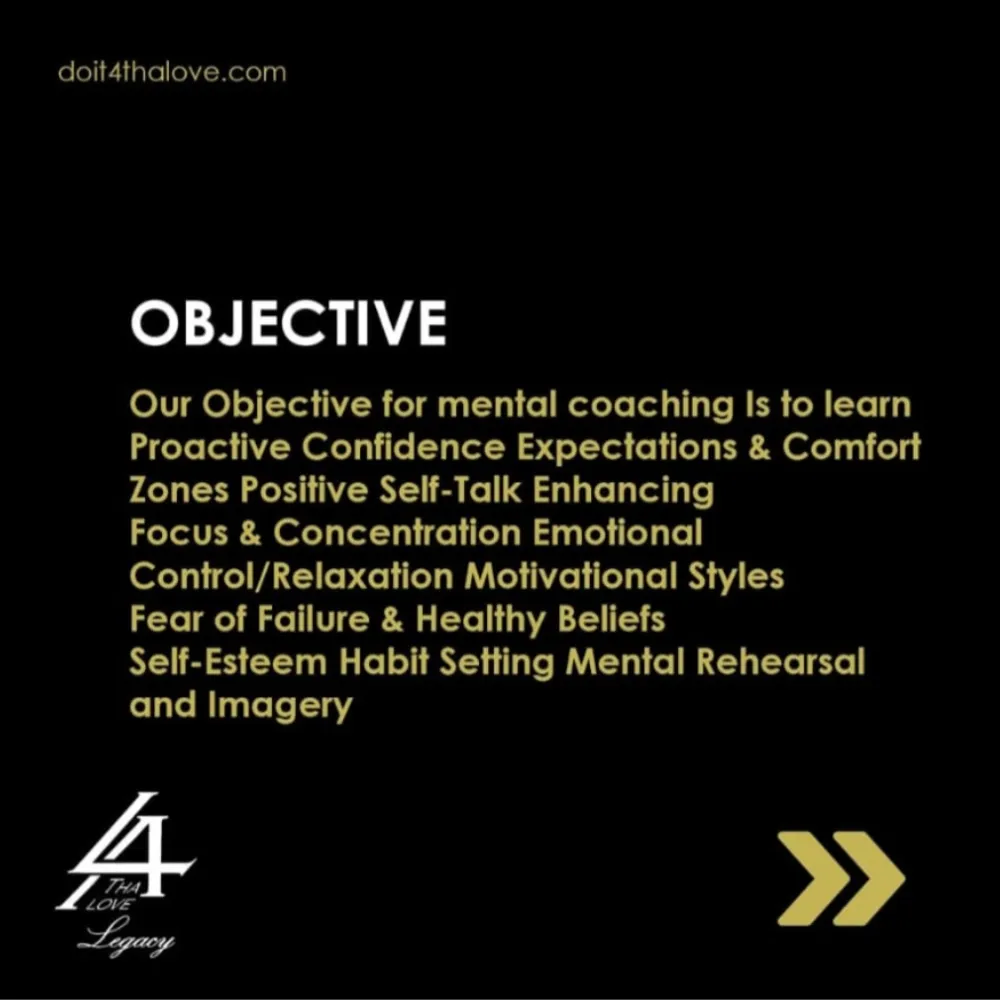 doit4thalove.com

OBJECTIVE

Our Objective for mental coaching Is to learn Proactive Confidence Expectations & Comfort Zones Positive Self-Talk Enhancing Focus & Concentration Emotional Control/Relaxation Motivational Styles Fear of Failure & Healthy Beliefs Self-Esteem Habit Setting Mental Rehearsal and Imagery

4 THA LOVE Legacy